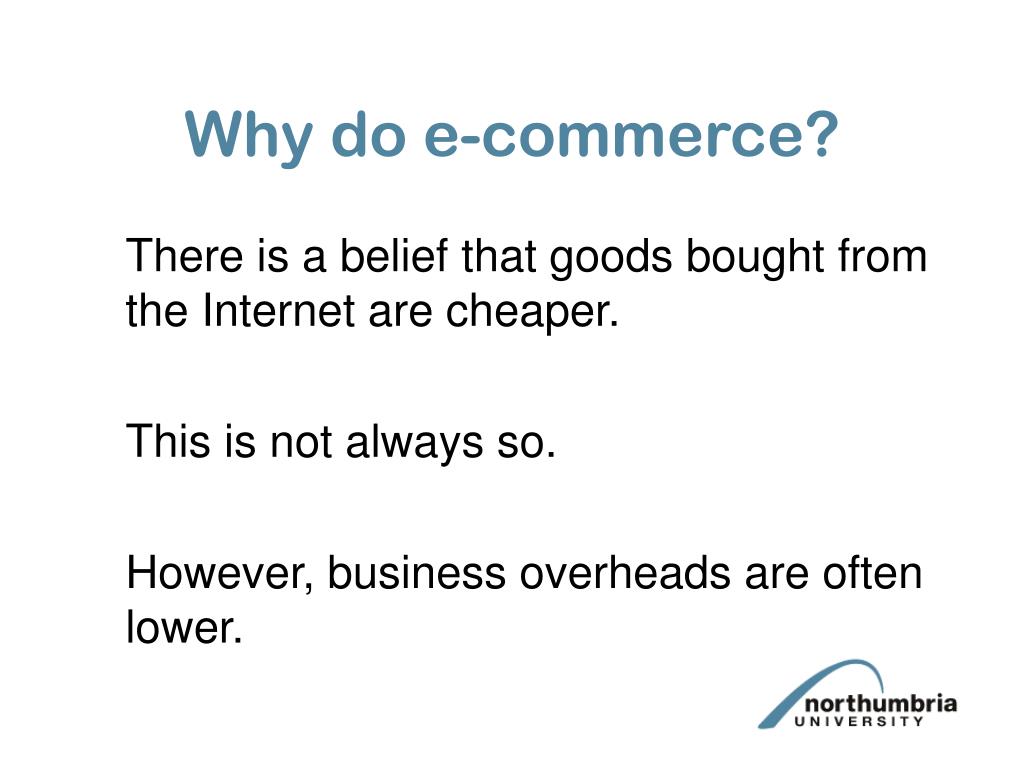 Why do e-commerce?

There is a belief that goods bought from the Internet are cheaper.

This is not always so.

However, business overheads are often lower.

northumbria
UNIVERSITY